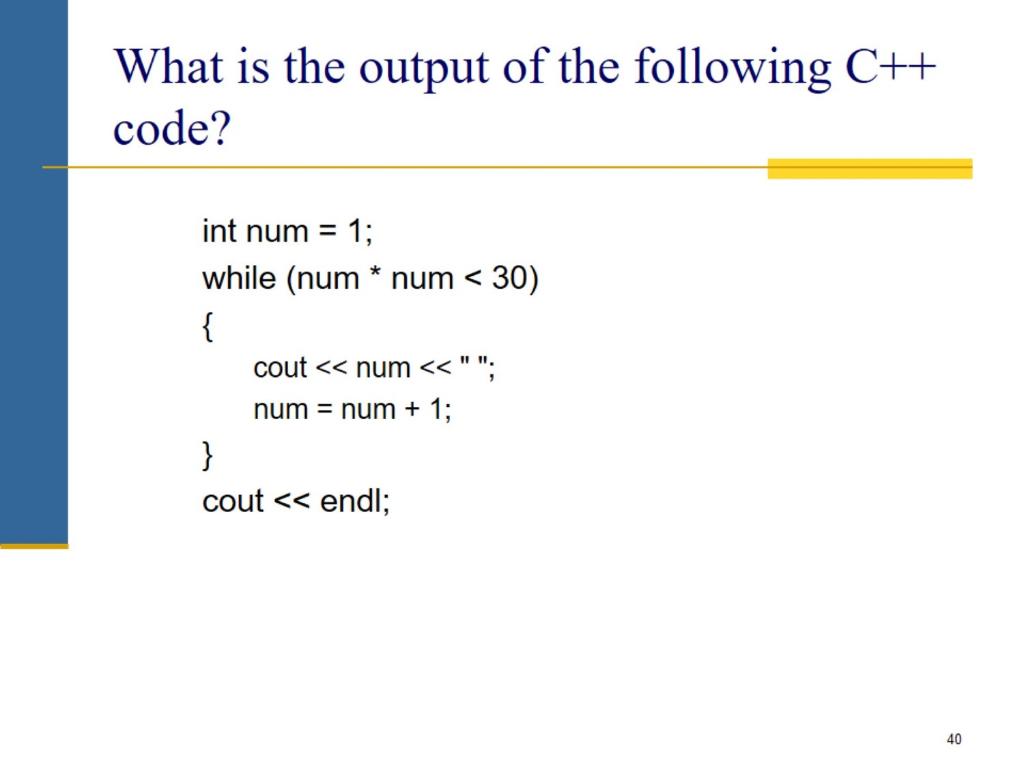 What is the output of the following C++ code?

int num = 1;
while (num * num < 30)
{
cout << num << " ";
num = num + 1;
}
cout << endl;

40